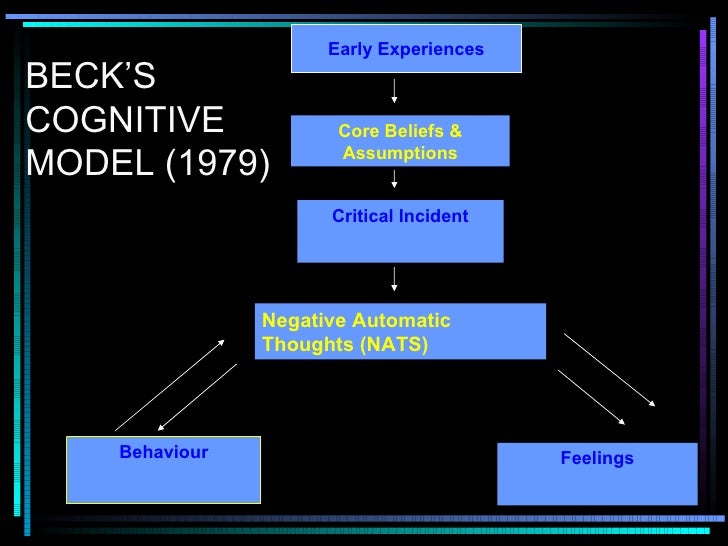 BECK'S COGNITIVE MODEL (1979)

Early Experiences

Core Beliefs & Assumptions

Critical Incident

Negative Automatic Thoughts (NATS)

Behaviour

Feelings